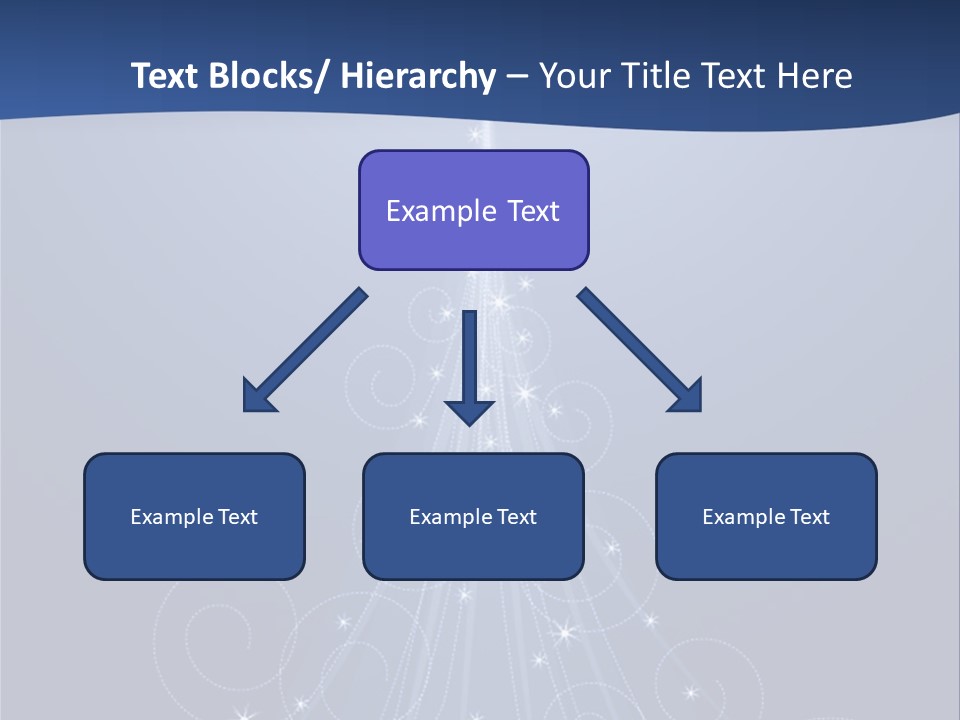 Text Blocks/ Hierarchy – Your Title Text Here

Example Text

Example Text

Example Text

Example Text